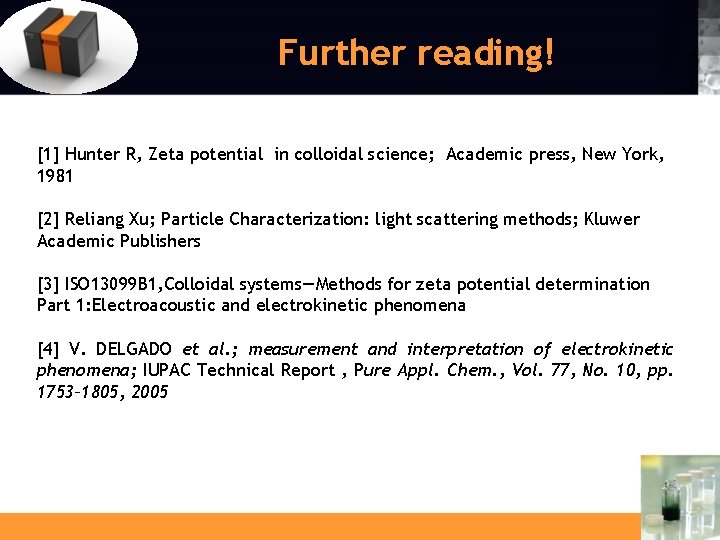 Further reading!

[1] Hunter R, Zeta potential in colloidal science; Academic press, New York, 1981

[2] Reliang Xu; Particle Characterization: light scattering methods; Kluwer Academic Publishers

[3] ISO13099B1,Colloidal systems—Methods for zeta potential determination Part 1:Electroacoustic and electrokinetic phenomena

[4] V. DELGADO et al.; measurement and interpretation of electrokinetic phenomena; IUPAC Technical Report , Pure Appl. Chem., Vol. 77, No. 10, pp. 1753–1805, 2005